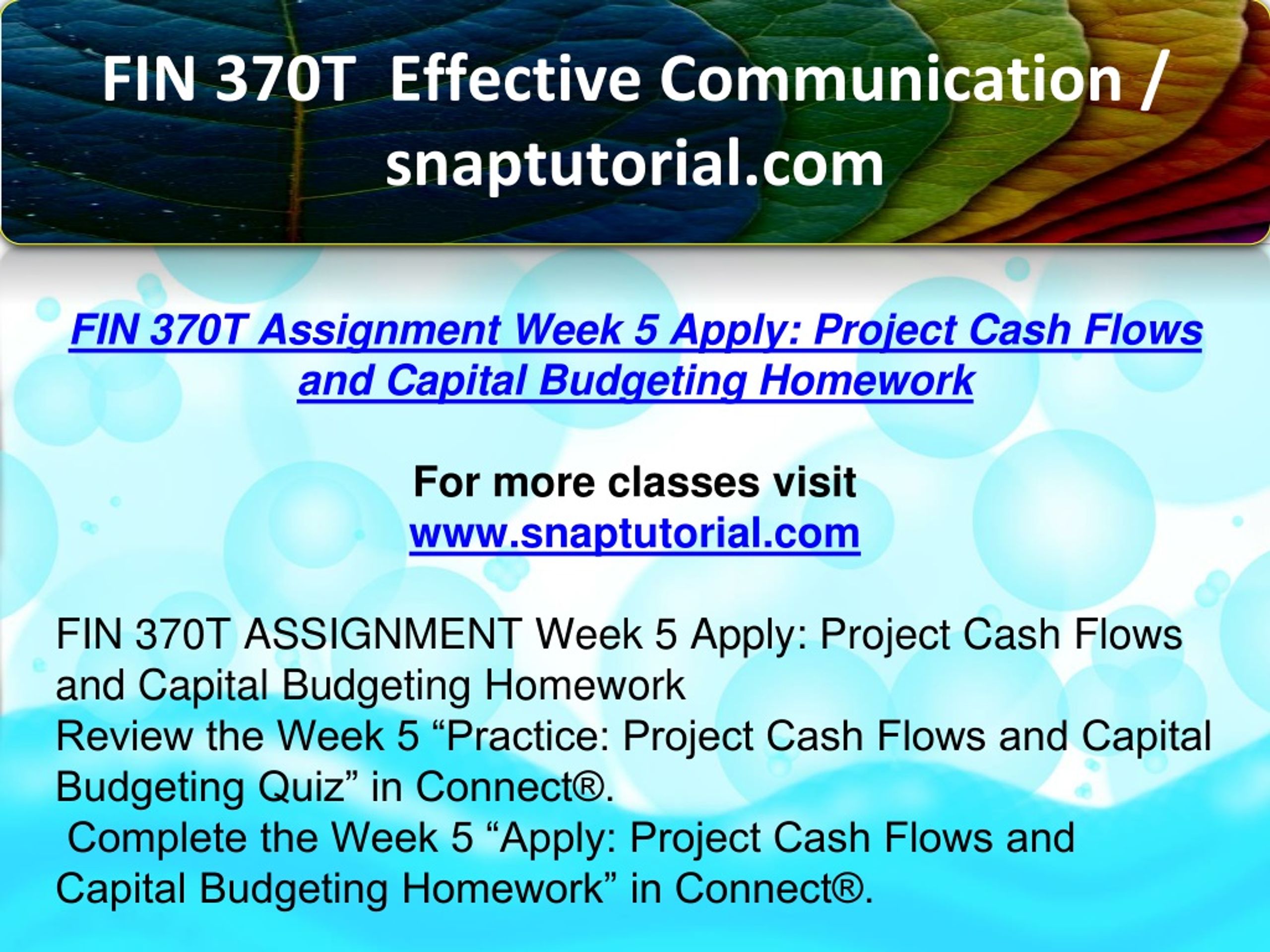 FIN 370T Effective Communication / snaptutorial.com

FIN 370T Assignment Week 5 Apply: Project Cash Flows and Capital Budgeting Homework

For more classes visit
www.snaptutorial.com

FIN 370T ASSIGNMENT Week 5 Apply: Project Cash Flows and Capital Budgeting Homework
Review the Week 5 “Practice: Project Cash Flows and Capital Budgeting Quiz” in Connect®.
Complete the Week 5 “Apply: Project Cash Flows and Capital Budgeting Homework” in Connect®.